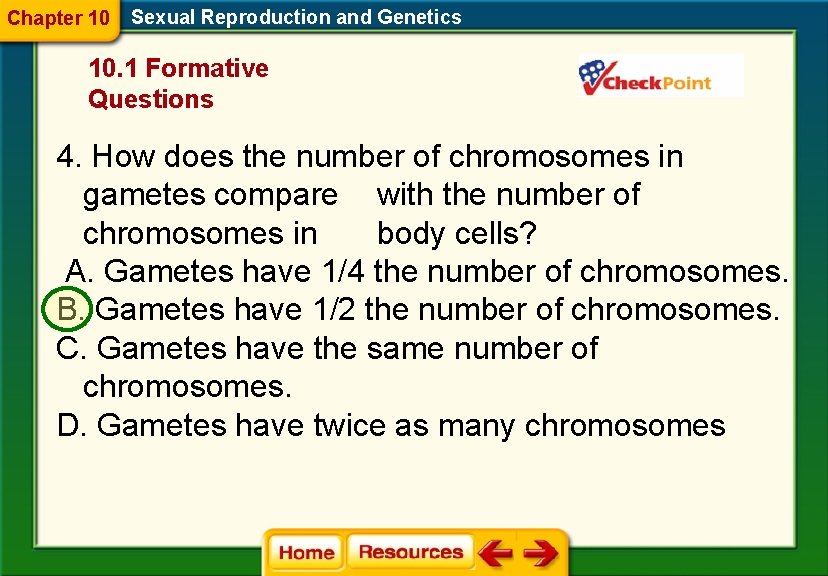 Chapter 10 Sexual Reproduction and Genetics

10.1 Formative Questions

CheckPoint

4. How does the number of chromosomes in gametes compare with the number of chromosomes in body cells?

A. Gametes have 1/4 the number of chromosomes.

B. Gametes have 1/2 the number of chromosomes.

C. Gametes have the same number of chromosomes.

D. Gametes have twice as many chromosomes

Home Resources